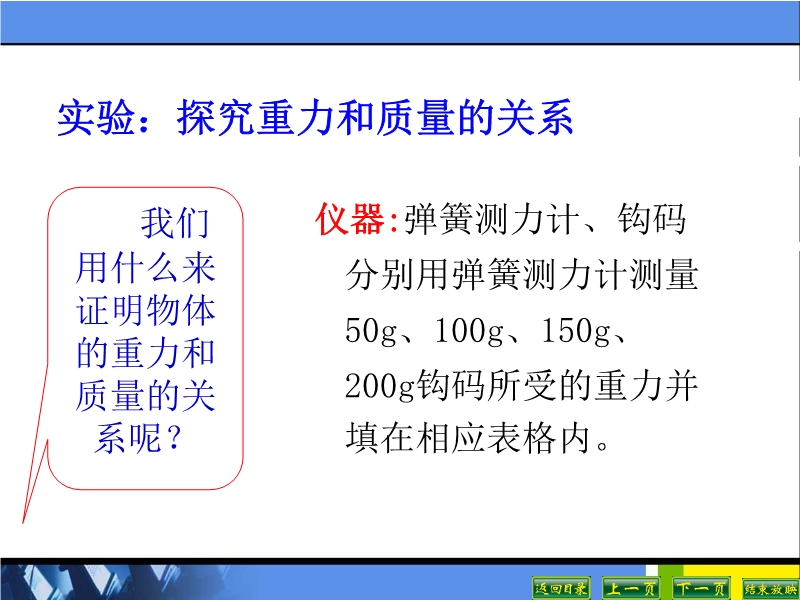 实验：探究重力和质量的关系

我们用什么来证明物体的重力和质量的关系呢？

仪器:弹簧测力计、钩码

分别用弹簧测力计测量50g、100g、150g、200g钩码所受的重力并填在相应表格内。

返回目录 上一页 下一页 结束放映